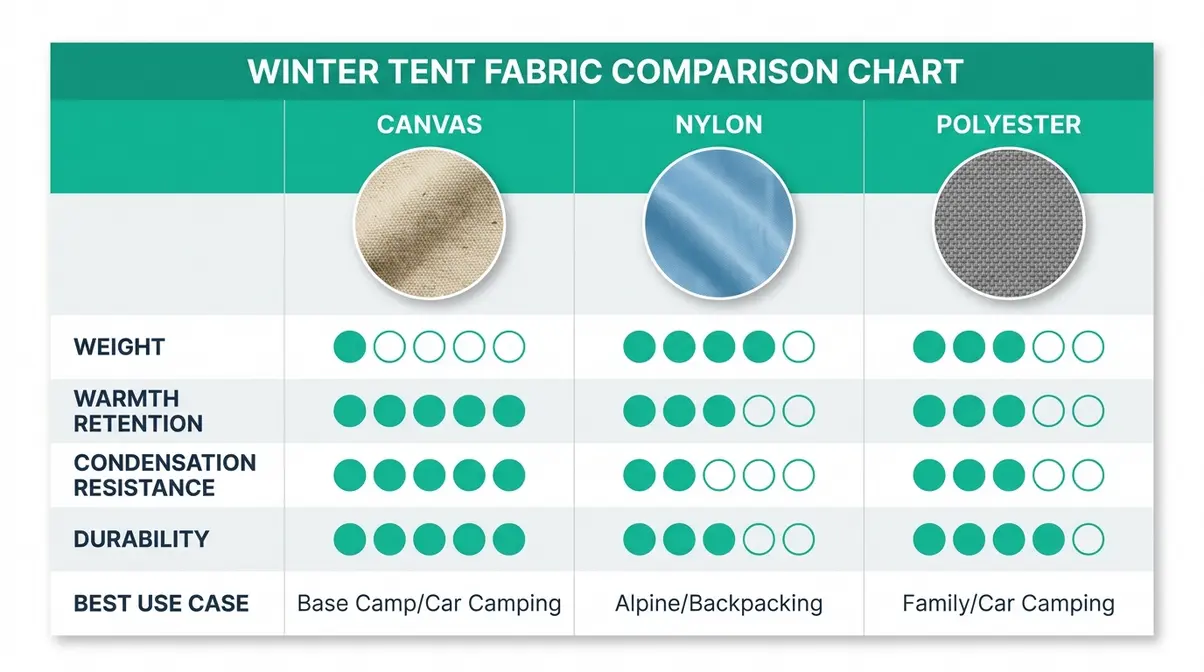 WINTER TENT FABRIC COMPARISON CHART

| | CANVAS | NYLON | POLYESTER |
|---|---|---|---|
| WEIGHT | ●○○○○ | ●●●●○ | ●●●○○ |
| WARMTH RETENTION | ●●●●● | ●●●○○ | ●●●○○ |
| CONDENSATION RESISTANCE | ●●●●● | ●●○○○ | ●●●○○ |
| DURABILITY | ●●●●● | ●●●○○ | ●●●●○ |
| BEST USE CASE | Base Camp/Car Camping | Alpine/Backpacking | Family/Car Camping |